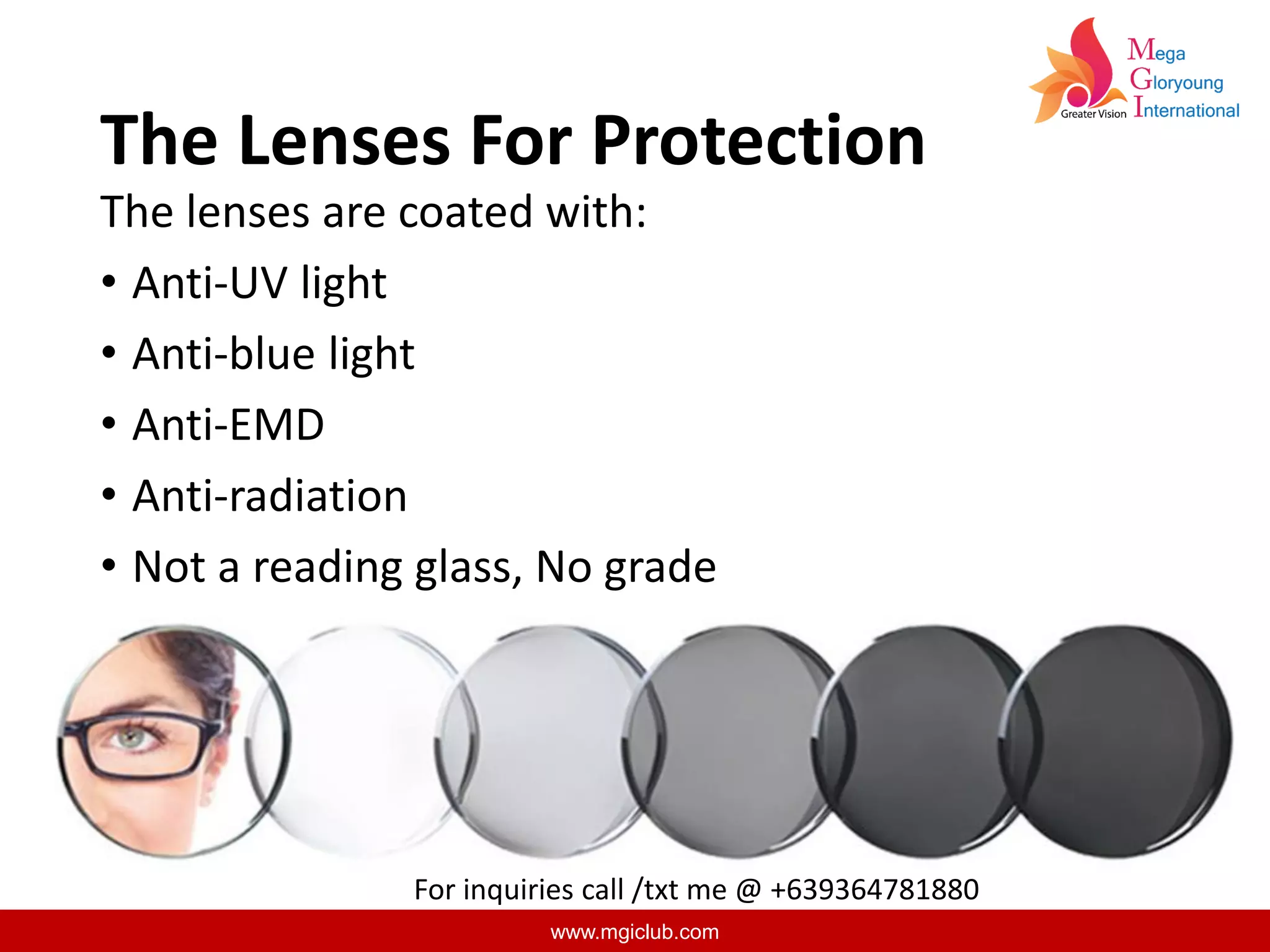 Mega Gloryoung International
Greater Vision

The Lenses For Protection

The lenses are coated with:

• Anti-UV light
• Anti-blue light
• Anti-EMD
• Anti-radiation
• Not a reading glass, No grade

For inquiries call /txt me @ +639364781880

www.mgiclub.com